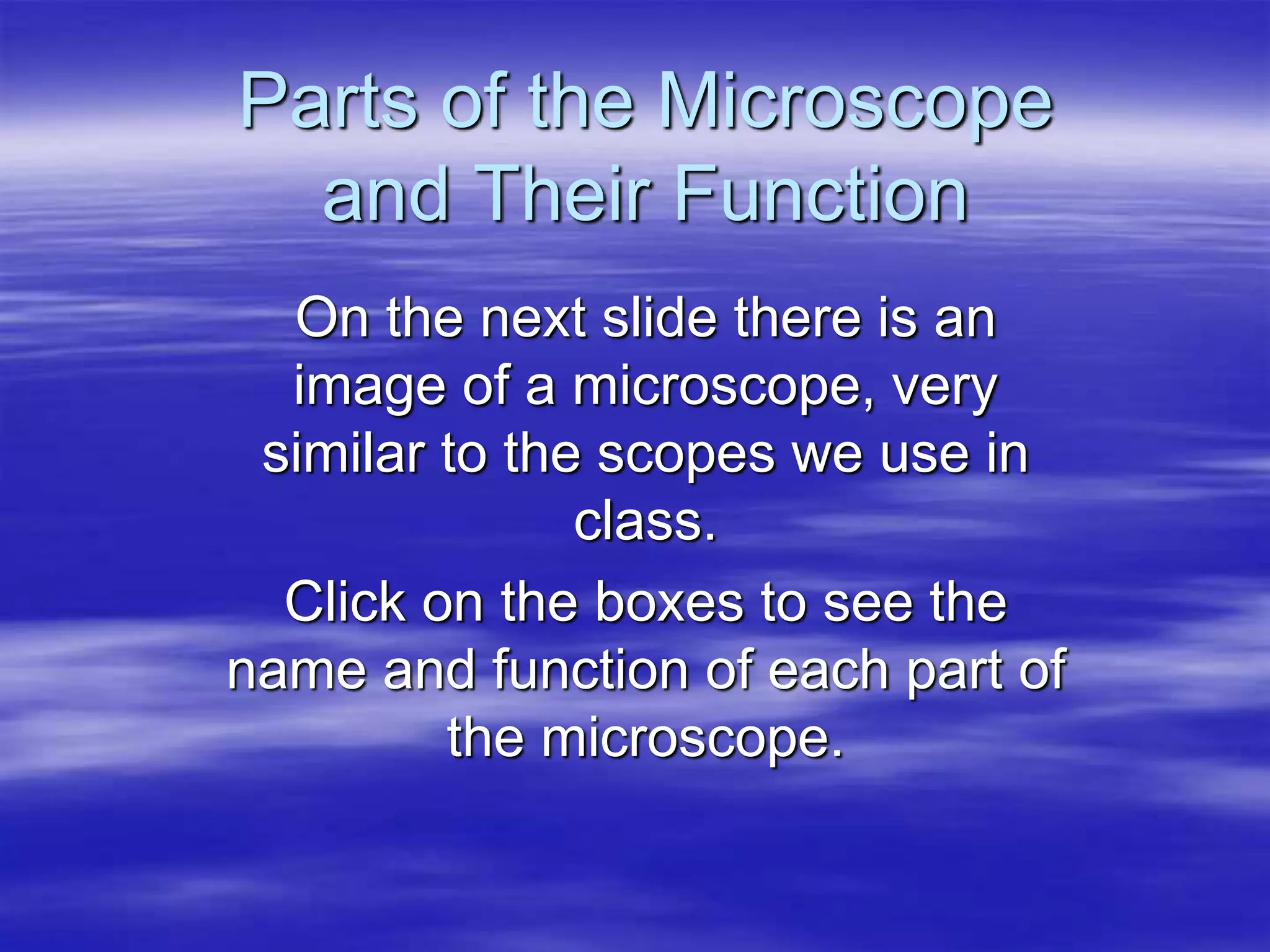 Parts of the Microscope and Their Function

On the next slide there is an image of a microscope, very similar to the scopes we use in class.

Click on the boxes to see the name and function of each part of the microscope.